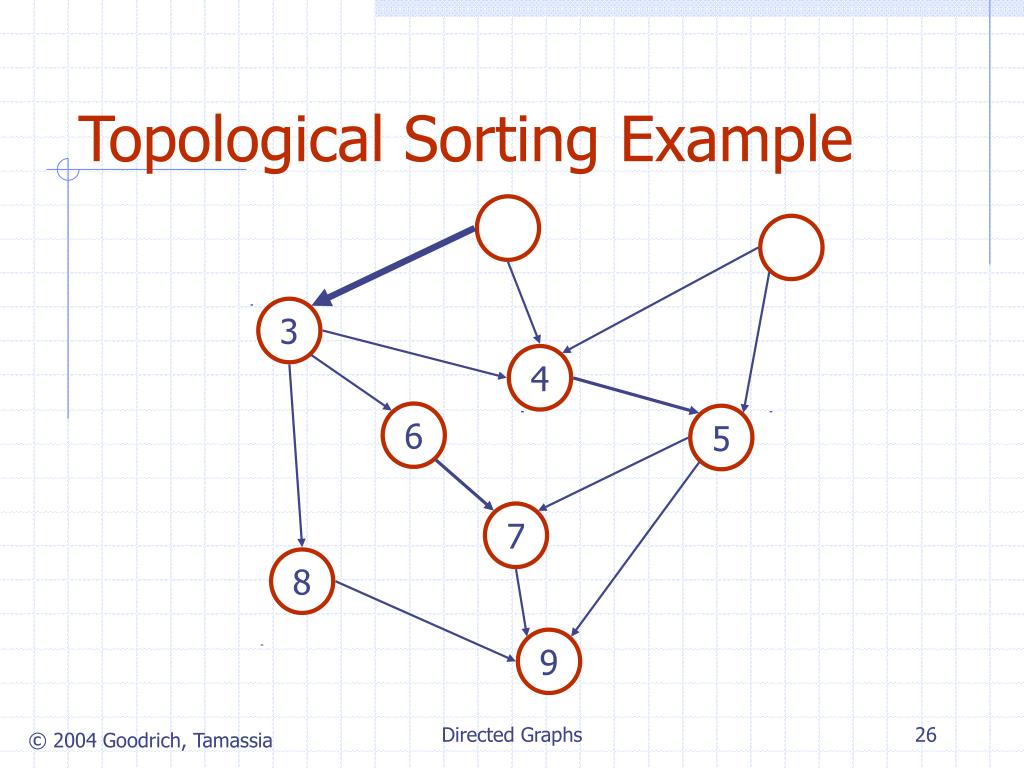 Topological Sorting Example

3
4
6
5
7
8
9

© 2004 Goodrich, Tamassia
Directed Graphs
26